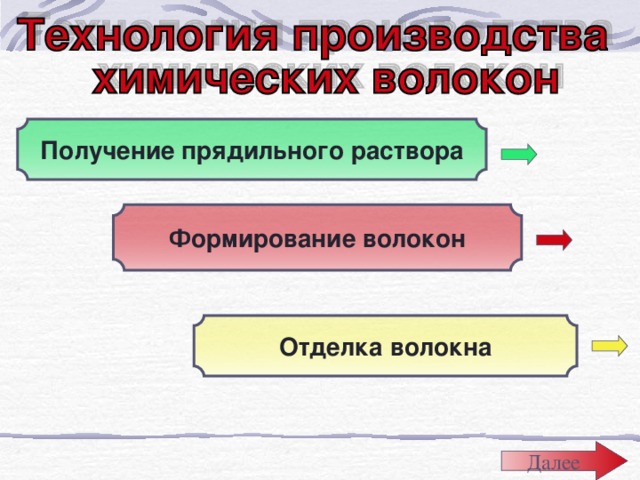 Технология производства химических волокон

Получение прядильного раствора

Формирование волокон

Отделка волокна

Далее